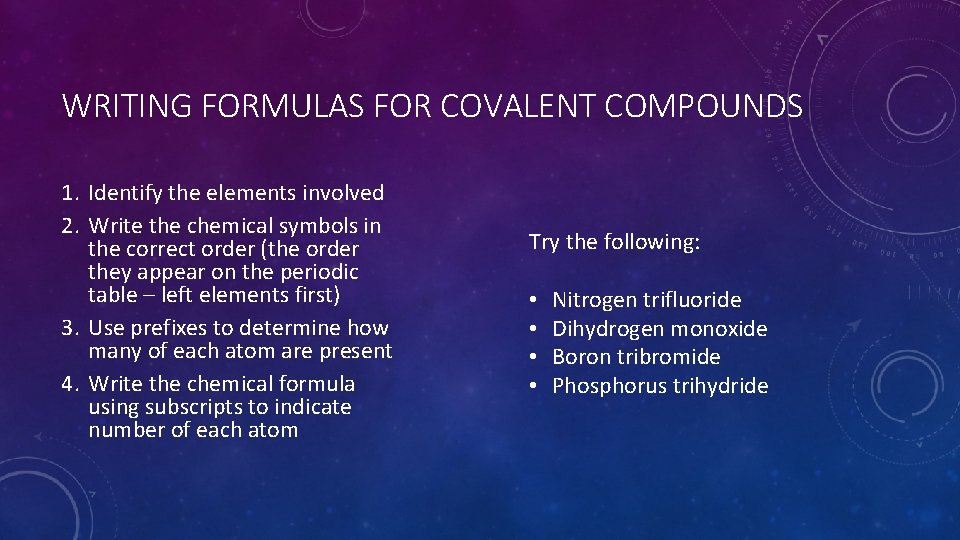 WRITING FORMULAS FOR COVALENT COMPOUNDS

1. Identify the elements involved
2. Write the chemical symbols in the correct order (the order they appear on the periodic table – left elements first)
3. Use prefixes to determine how many of each atom are present
4. Write the chemical formula using subscripts to indicate number of each atom

Try the following:

• Nitrogen trifluoride
• Dihydrogen monoxide
• Boron tribromide
• Phosphorus trihydride